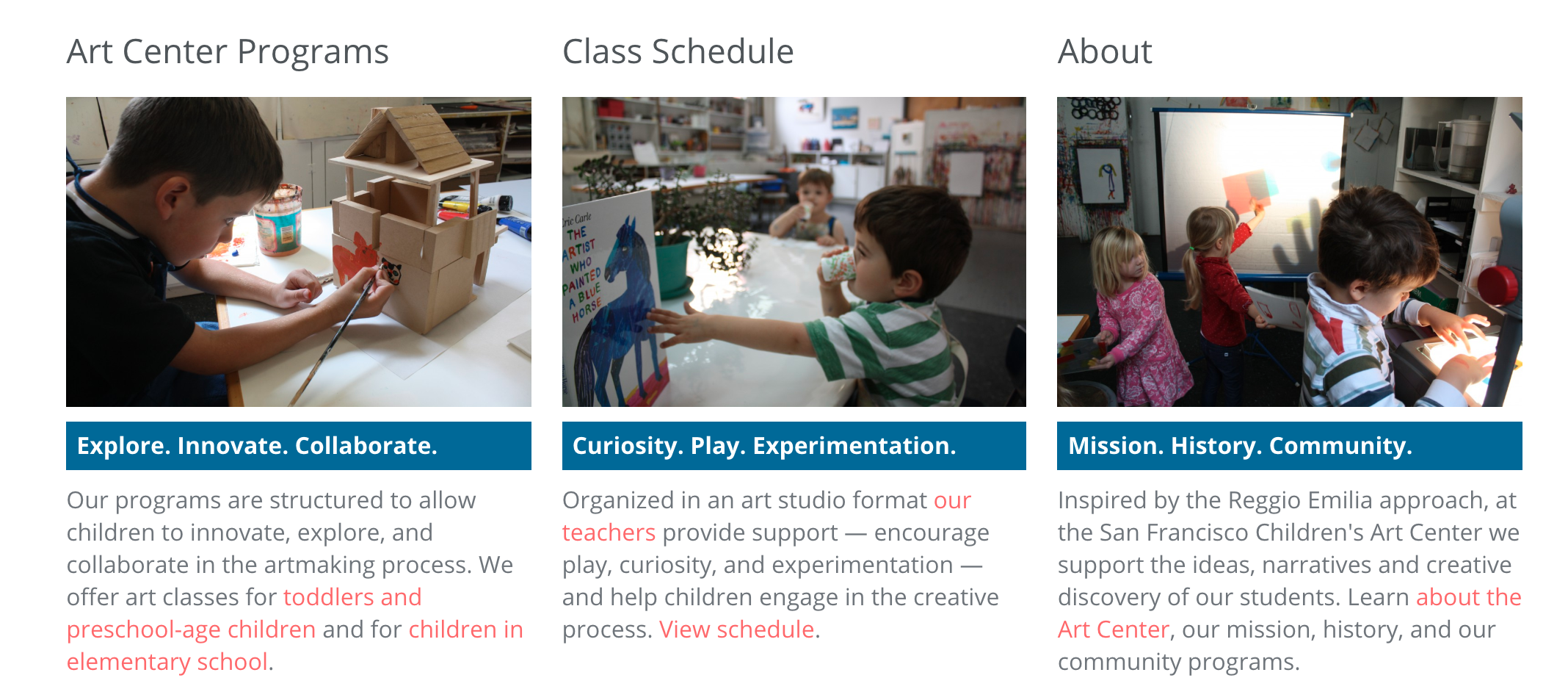 Art Center Programs

Explore. Innovate. Collaborate.

Our programs are structured to allow children to innovate, explore, and collaborate in the artmaking process. We offer art classes for toddlers and preschool-age children and for children in elementary school.

Class Schedule

Eric Carle THE ARTIST WHO PAINTED A BLUE HORSE

Curiosity. Play. Experimentation.

Organized in an art studio format our teachers provide support — encourage play, curiosity, and experimentation — and help children engage in the creative process. View schedule.

About

Mission. History. Community.

Inspired by the Reggio Emilia approach, at the San Francisco Children's Art Center we support the ideas, narratives and creative discovery of our students. Learn about the Art Center, our mission, history, and our community programs.